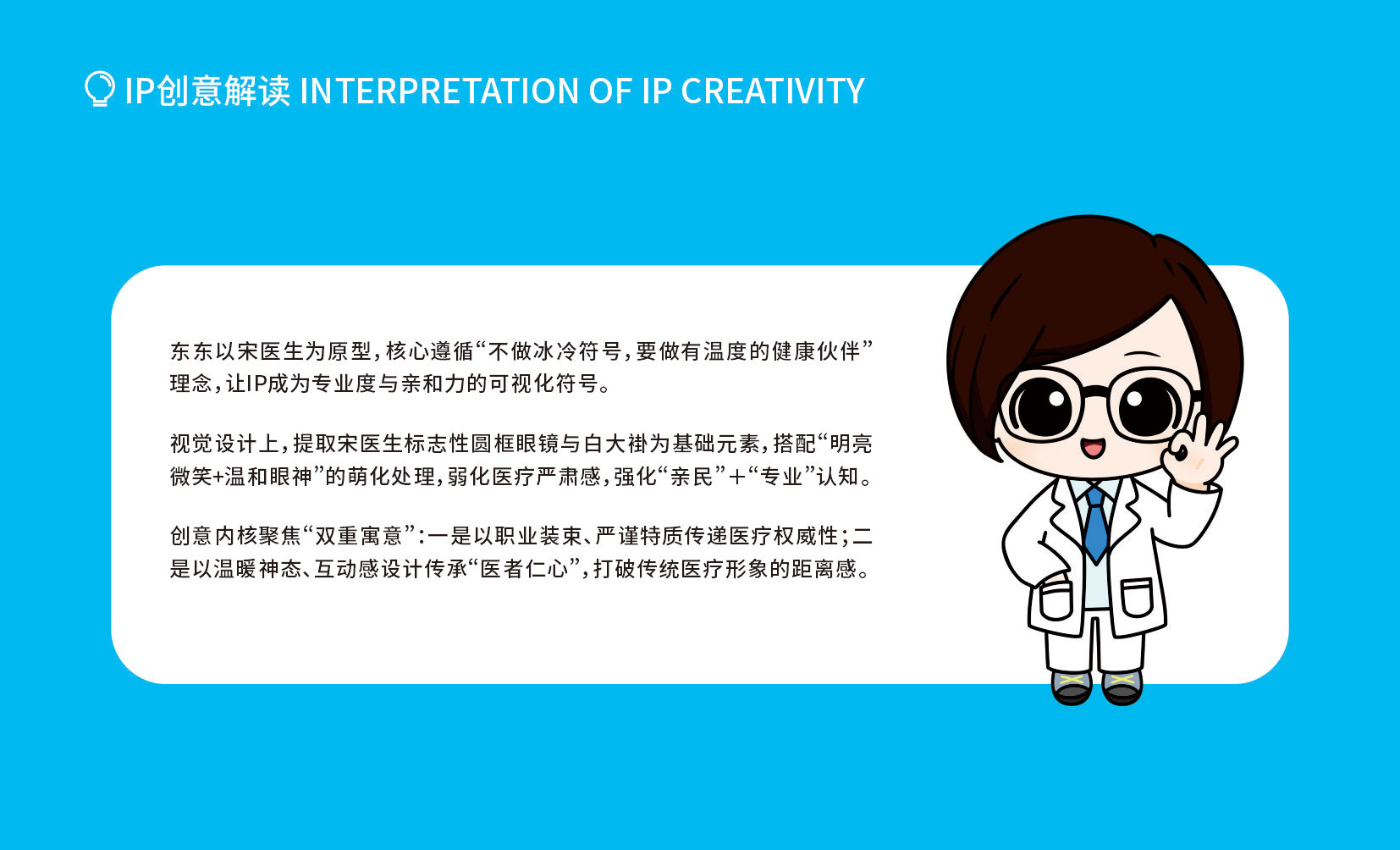 IP创意解读 INTERPRETATION OF IP CREATIVITY

东东以宋医生为原型，核心遵循“不做冰冷符号，要做有温度的健康伙伴”理念，让IP成为专业度与亲和力的可视化符号。

视觉设计上，提取宋医生标志性圆框眼镜与白大褂为基础元素，搭配“明亮微笑+温和眼神”的萌化处理，弱化医疗严肃感，强化“亲民”+“专业”认知。

创意内核聚焦“双重寓意”：一是以职业装束、严谨特质传递医疗权威性；二是以温暖神态、互动感设计传承“医者仁心”，打破传统医疗形象的距离感。